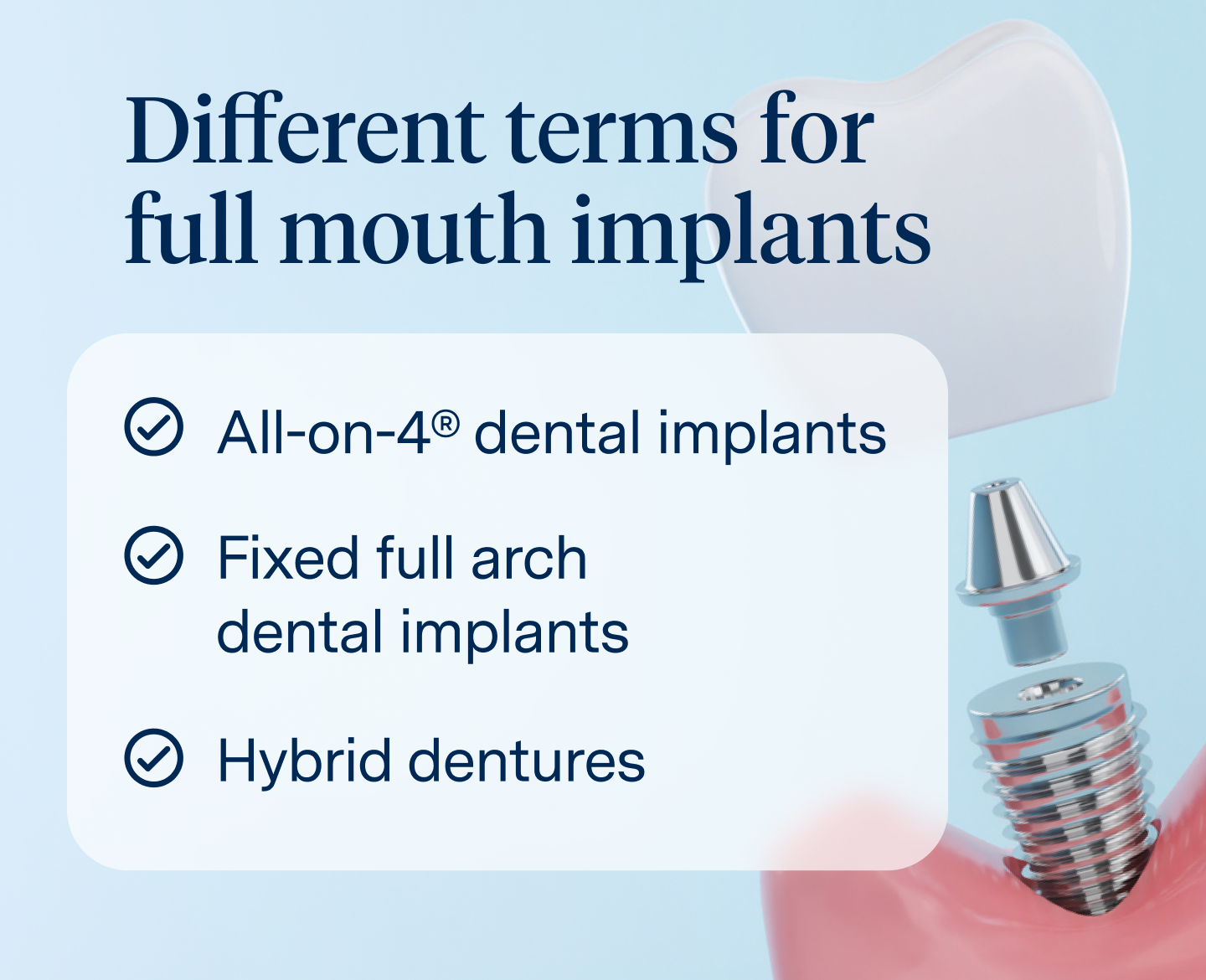 Different terms for full mouth implants

All-on-4® dental implants

Fixed full arch dental implants

Hybrid dentures